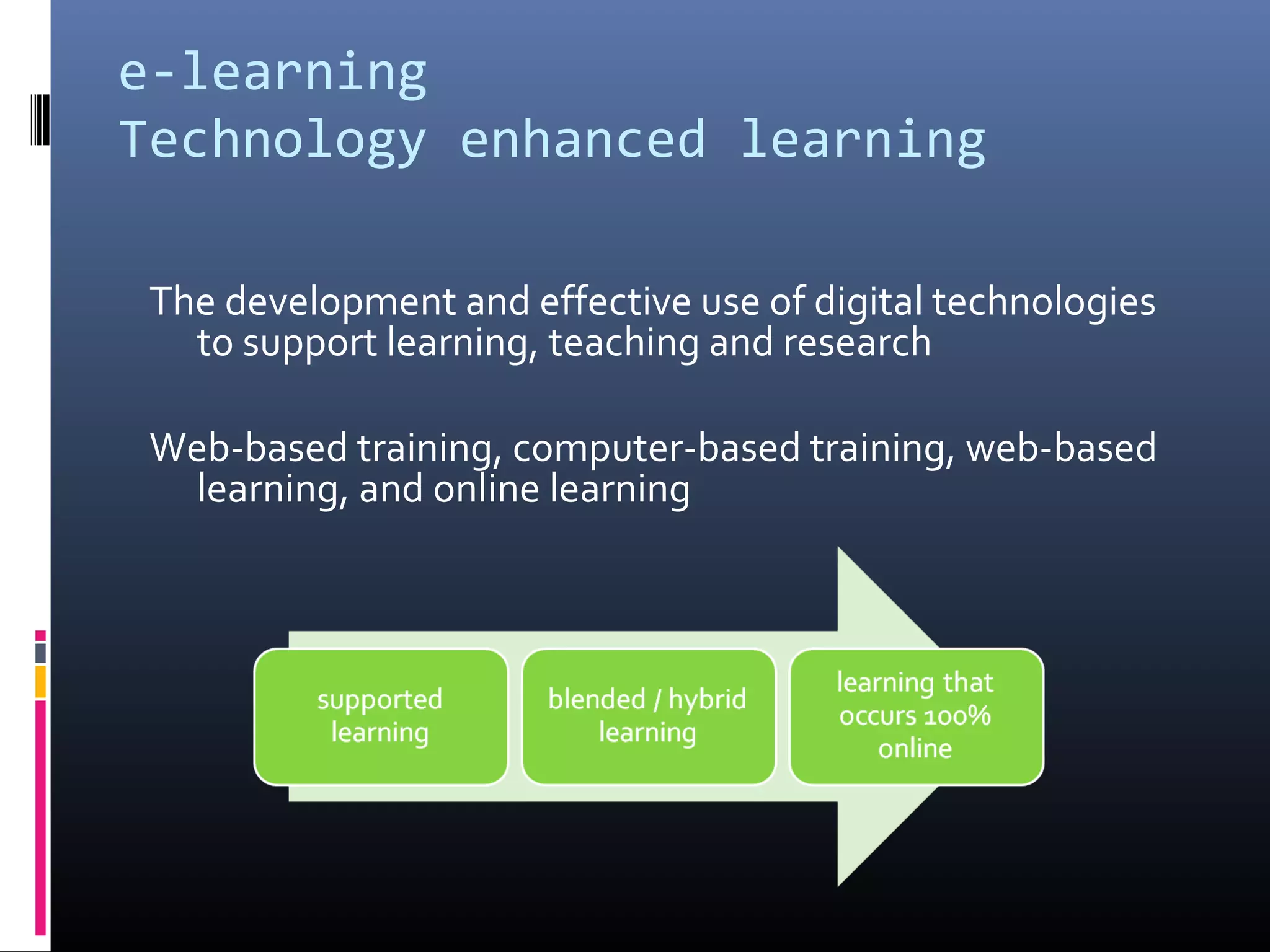 e-learning
Technology enhanced learning

The development and effective use of digital technologies to support learning, teaching and research

Web-based training, computer-based training, web-based learning, and online learning

supported learning

blended / hybrid learning

learning that occurs 100% online